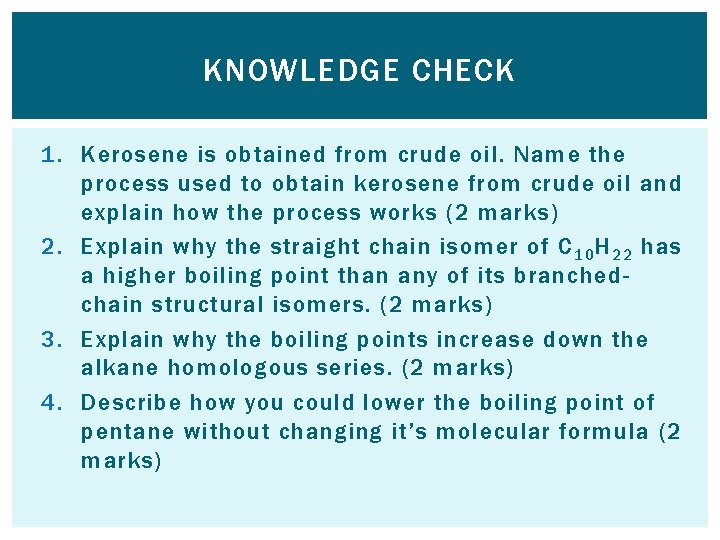 KNOWLEDGE CHECK

1. Kerosene is obtained from crude oil. Name the process used to obtain kerosene from crude oil and explain how the process works (2 marks)
2. Explain why the straight chain isomer of $C_{10}H_{22}$ has a higher boiling point than any of its branched-chain structural isomers. (2 marks)
3. Explain why the boiling points increase down the alkane homologous series. (2 marks)
4. Describe how you could lower the boiling point of pentane without changing it's molecular formula (2 marks)